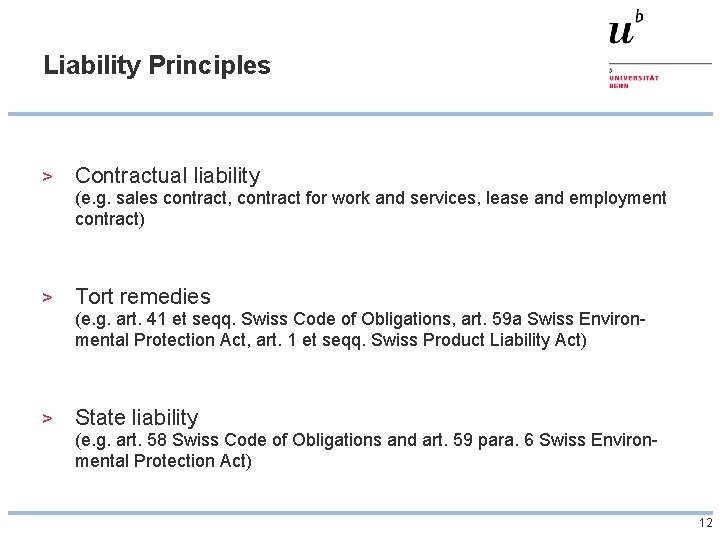 Liability Principles

$u^b$

b
UNIVERSITÄT
BERN

> Contractual liability
(e.g. sales contract, contract for work and services, lease and employment contract)

> Tort remedies
(e.g. art. 41 et seqq. Swiss Code of Obligations, art. 59a Swiss Environmental Protection Act, art. 1 et seqq. Swiss Product Liability Act)

> State liability
(e.g. art. 58 Swiss Code of Obligations and art. 59 para. 6 Swiss Environmental Protection Act)

12